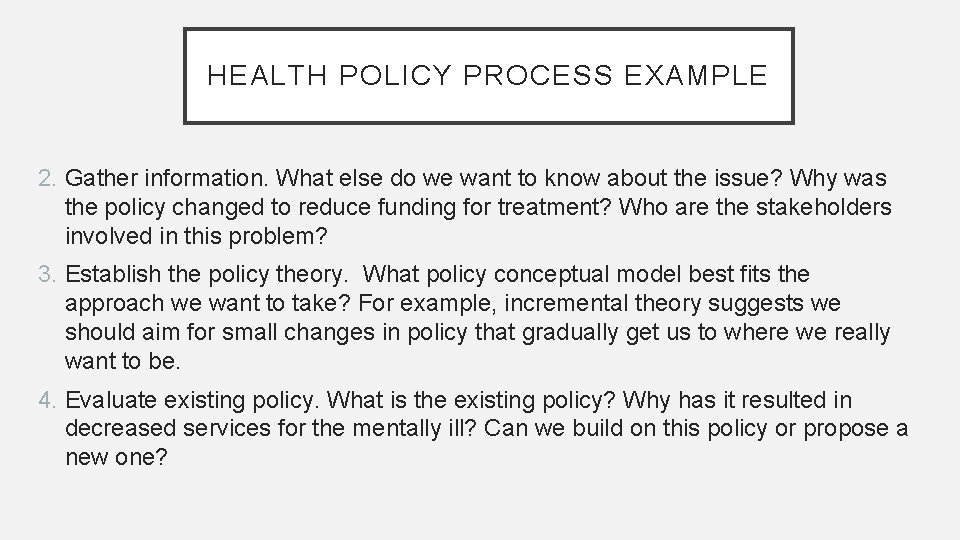 HEALTH POLICY PROCESS EXAMPLE

2. Gather information. What else do we want to know about the issue? Why was the policy changed to reduce funding for treatment? Who are the stakeholders involved in this problem?

3. Establish the policy theory. What policy conceptual model best fits the approach we want to take? For example, incremental theory suggests we should aim for small changes in policy that gradually get us to where we really want to be.

4. Evaluate existing policy. What is the existing policy? Why has it resulted in decreased services for the mentally ill? Can we build on this policy or propose a new one?